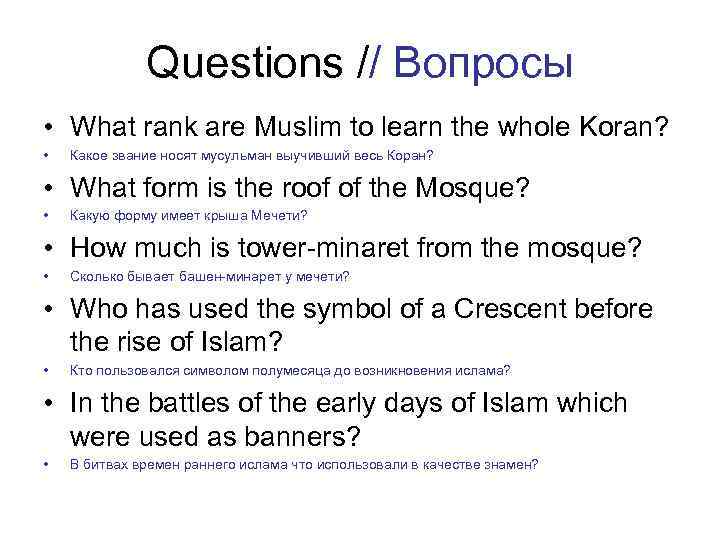 Questions // Вопросы

• What rank are Muslim to learn the whole Koran?
• Какое звание носят мусульман выучивший весь Коран?
• What form is the roof of the Mosque?
• Какую форму имеет крыша Мечети?
• How much is tower-minaret from the mosque?
• Сколько бывает башен-минарет у мечети?
• Who has used the symbol of a Crescent before the rise of Islam?
• Кто пользовался символом полумесяца до возникновения ислама?
• In the battles of the early days of Islam which were used as banners?
• В битвах времен раннего ислама что использовали в качестве знамен?